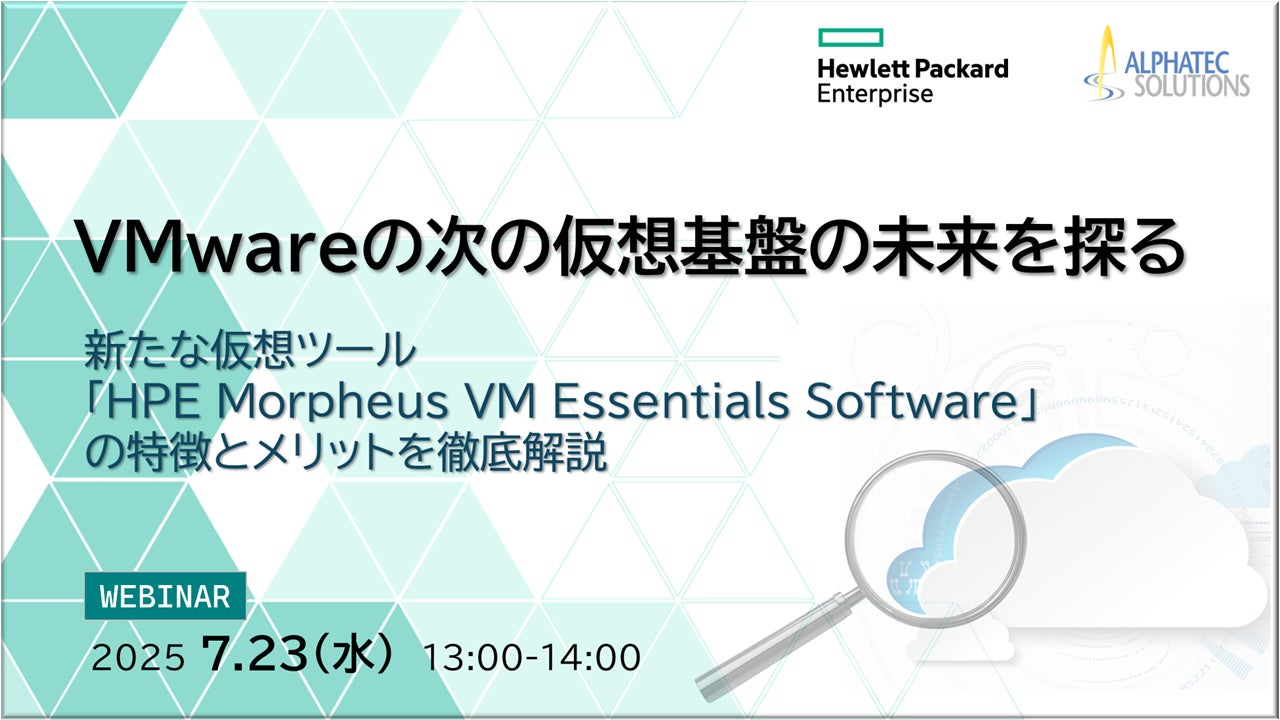 Hewlett Packard Enterprise

ALPHATEC SOLUTIONS

VMwareの次の仮想基盤の未来を探る

新たな仮想ツール
「HPE Morpheus VM Essentials Software」
の特徴とメリットを徹底解説

WEBINAR

2025 7.23(水) 13:00-14:00